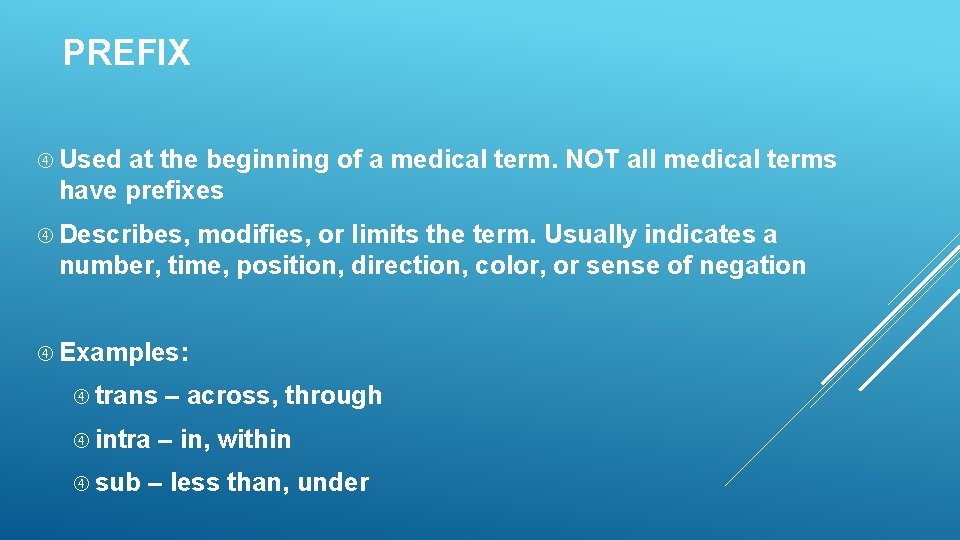 PREFIX

Used at the beginning of a medical term. NOT all medical terms have prefixes

Describes, modifies, or limits the term. Usually indicates a number, time, position, direction, color, or sense of negation

Examples:

trans – across, through

intra – in, within

sub – less than, under